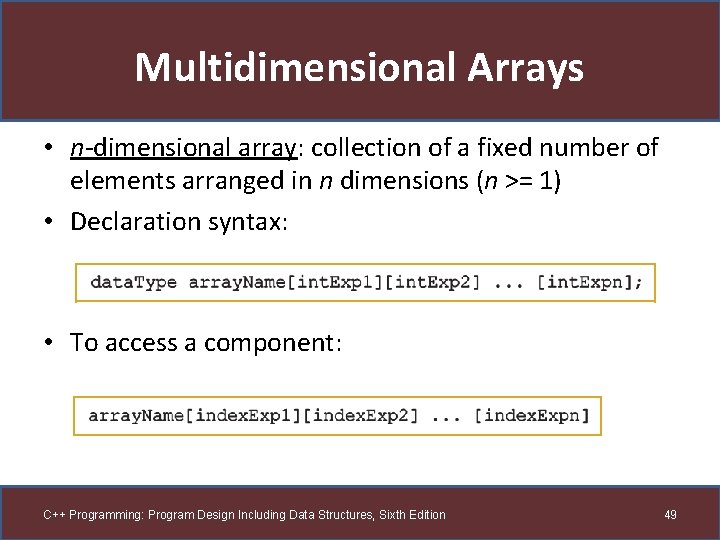 Multidimensional Arrays

• n-dimensional array: collection of a fixed number of elements arranged in n dimensions (n >= 1)

• Declaration syntax:

dataType arrayName[intExp1][intExp2] ... [intExpn];

• To access a component:

arrayName[indexExp1][indexExp2] ... [indexExpn]

C++ Programming: Program Design Including Data Structures, Sixth Edition

49